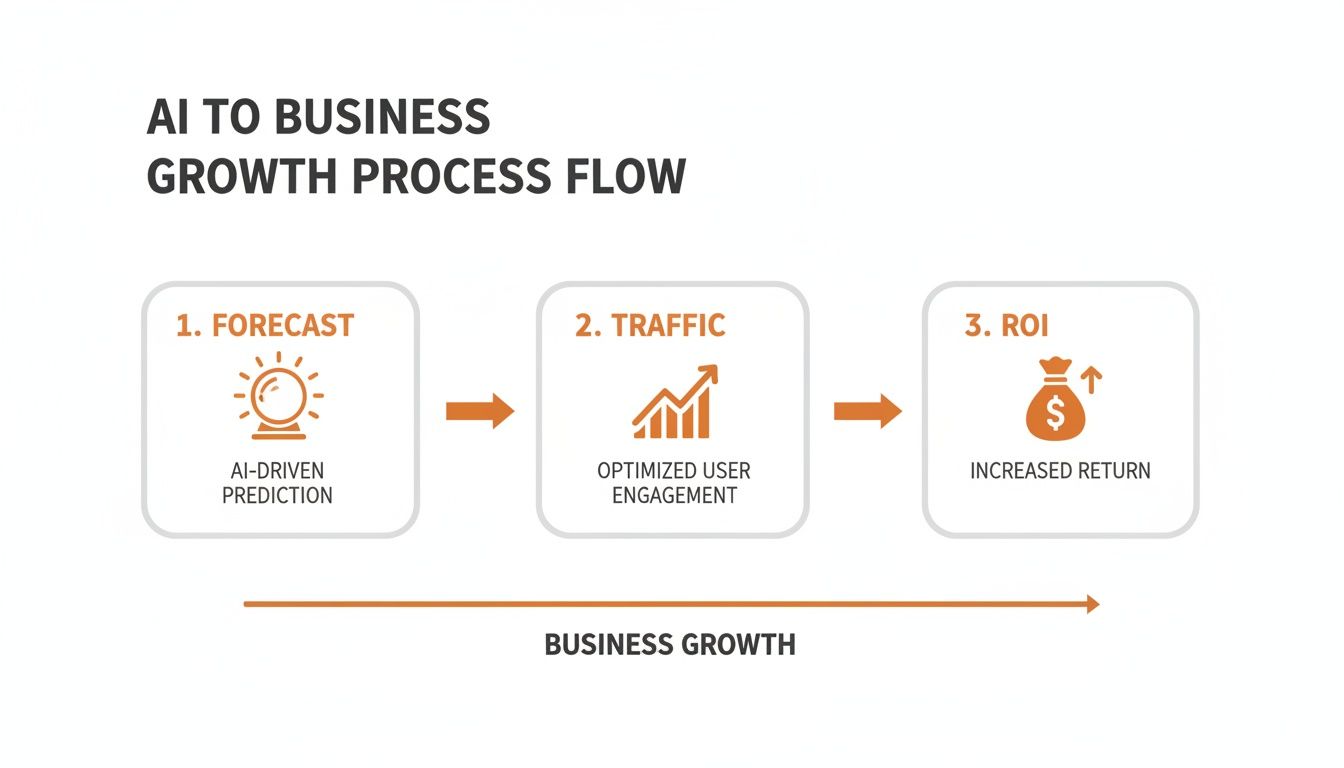 AI TO BUSINESS GROWTH PROCESS FLOW

1. FORECAST

AI-DRIVEN PREDICTION

2. TRAFFIC

OPTIMIZED USER ENGAGEMENT

3. ROI

$

INCREASED RETURN

BUSINESS GROWTH